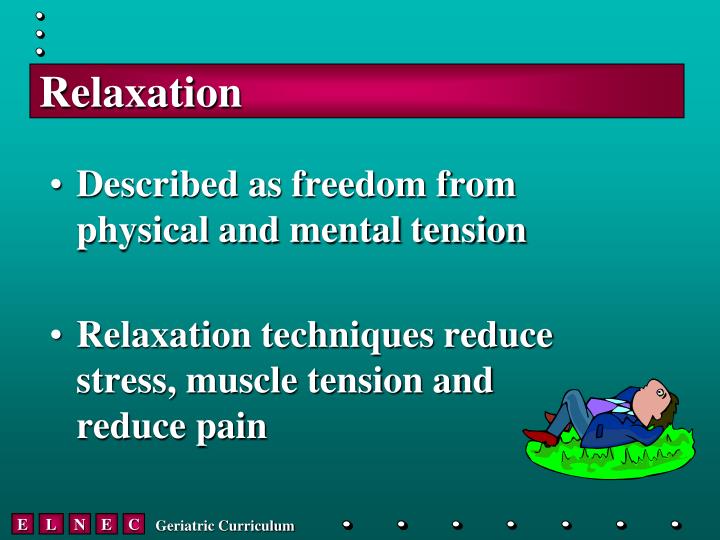 Relaxation

• Described as freedom from physical and mental tension

• Relaxation techniques reduce stress, muscle tension and reduce pain

E L N E C Geriatric Curriculum